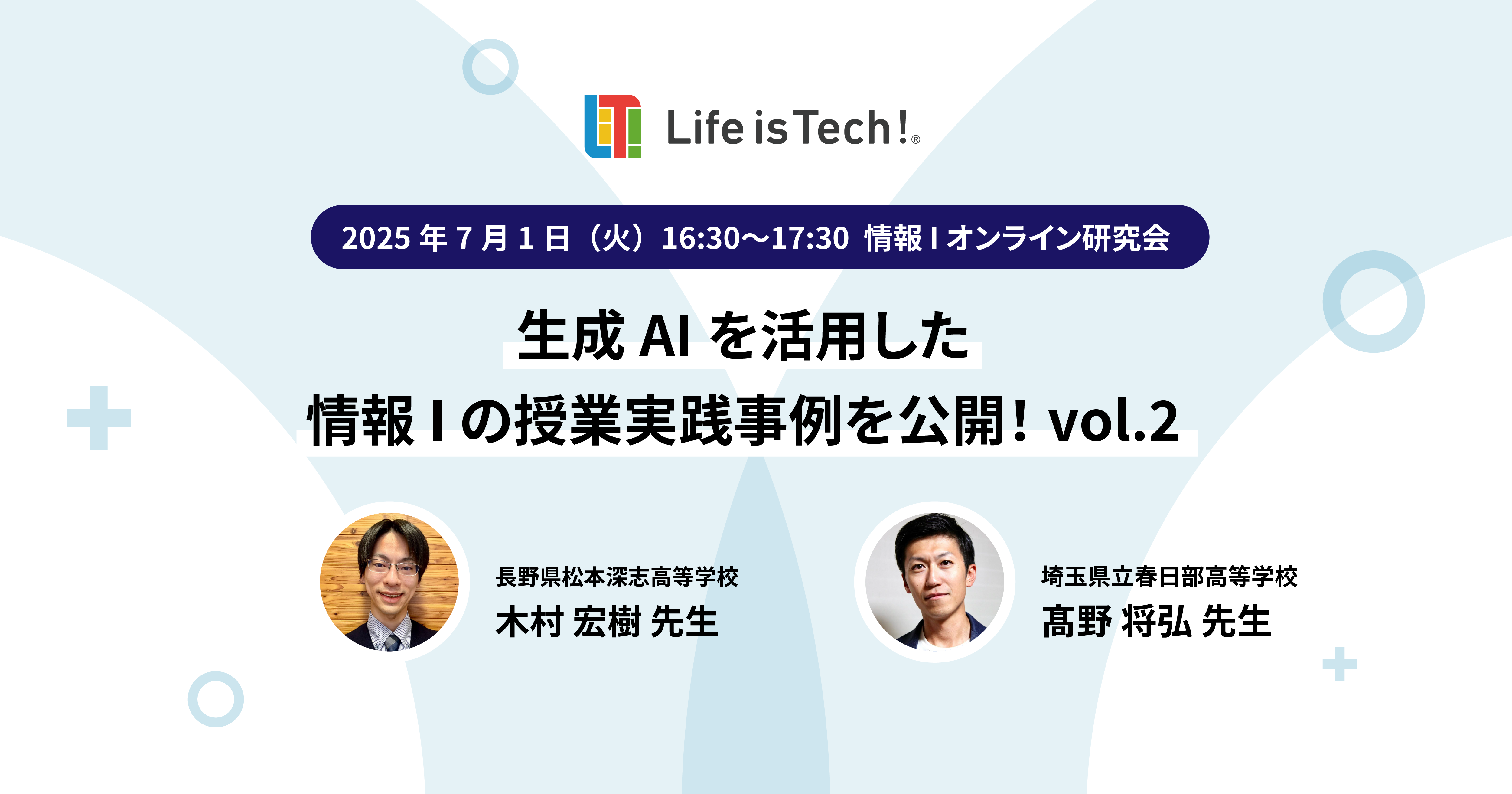 Life is Tech!®

2025 年 7 月 1 日（火）16:30〜17:30 情報 I オンライン研究会

生成 AI を活用した
情報 I の授業実践事例を公開! vol.2

長野県松本深志高等学校
木村 宏樹 先生

埼玉県立春日部高等学校
髙野 将弘 先生